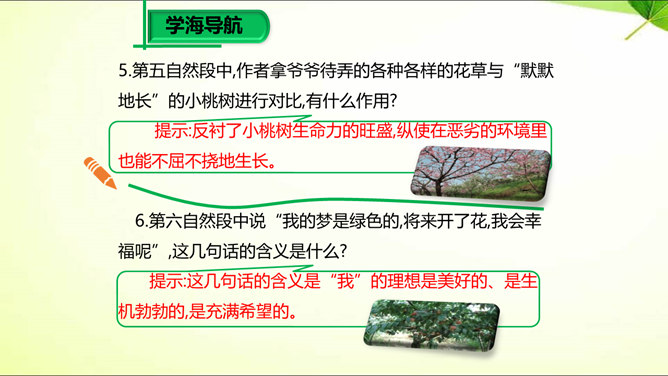 学海导航

5.第五自然段中,作者拿爷爷待弄的各种各样的花草与“默默地长”的小桃树进行对比,有什么作用?

提示:反衬了小桃树生命力的旺盛,纵使在恶劣的环境里也能不屈不挠地生长。

6.第六自然段中说“我的梦是绿色的,将来开了花,我会幸福呢”,这几句话的含义是什么?

提示:这几句话的含义是“我”的理想是美好的、是生机勃勃的,是充满希望的。